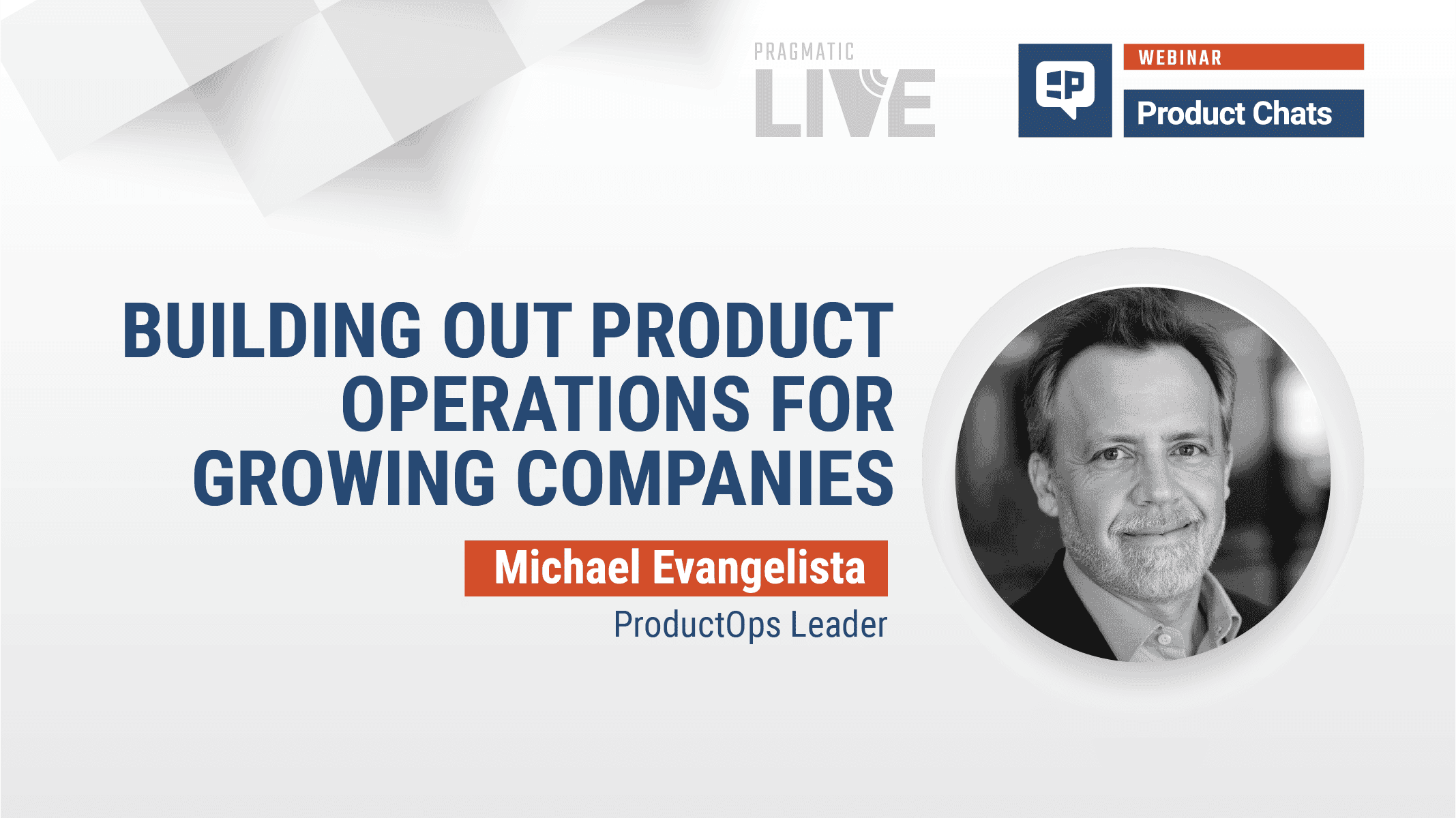 PRAGMATIC
LIVE

WEBINAR
Product Chats

BUILDING OUT PRODUCT OPERATIONS FOR GROWING COMPANIES

Michael Evangelista
ProductOps Leader